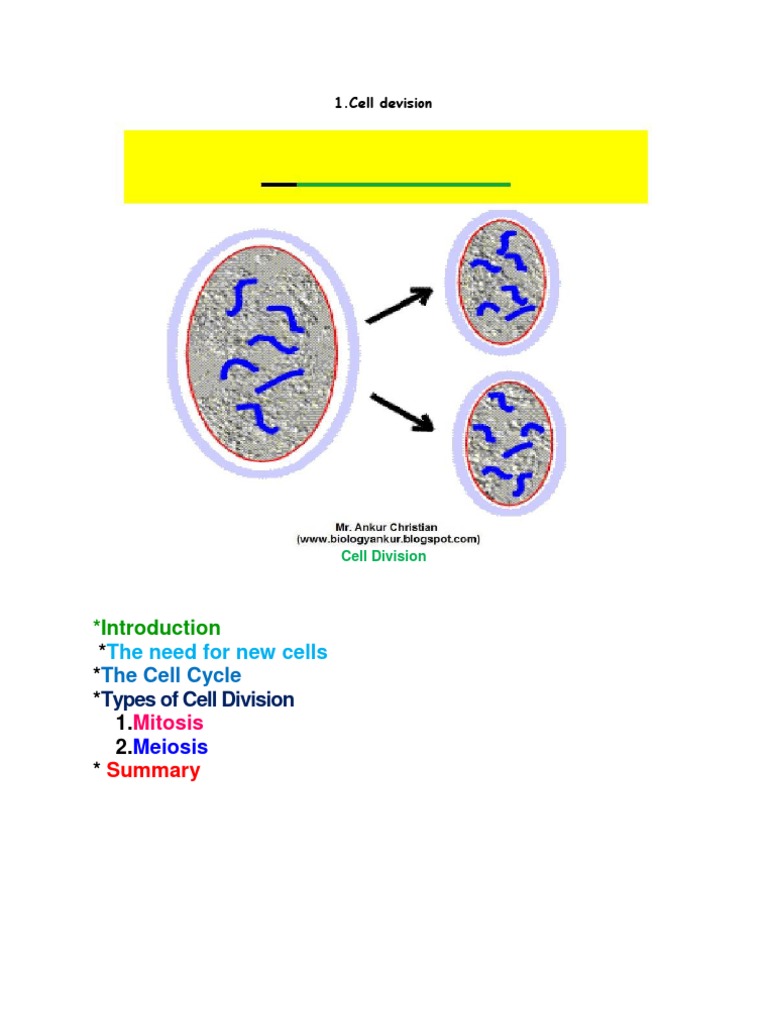 1.Cell devision

Mr. Ankur Christian
(www.biologyankur.blogspot.com)
Cell Division

*Introduction
*The need for new cells
*The Cell Cycle
*Types of Cell Division
1.Mitosis
2.Meiosis
* Summary